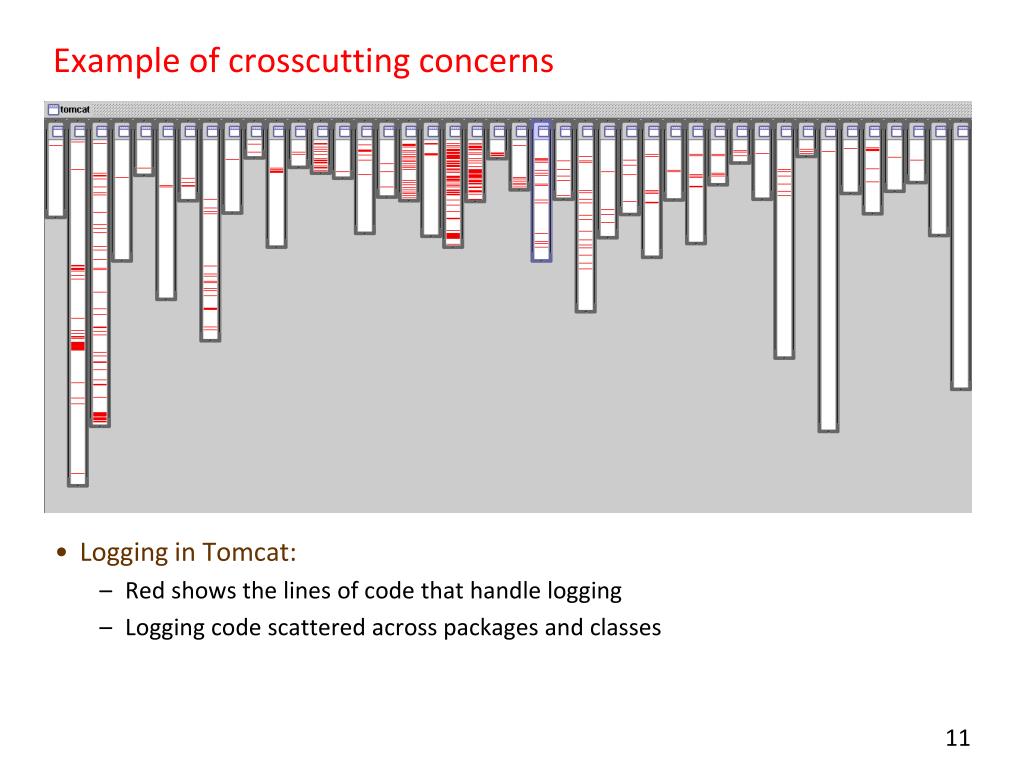 Example of crosscutting concerns

tomcat

• Logging in Tomcat:
  – Red shows the lines of code that handle logging
  – Logging code scattered across packages and classes

11